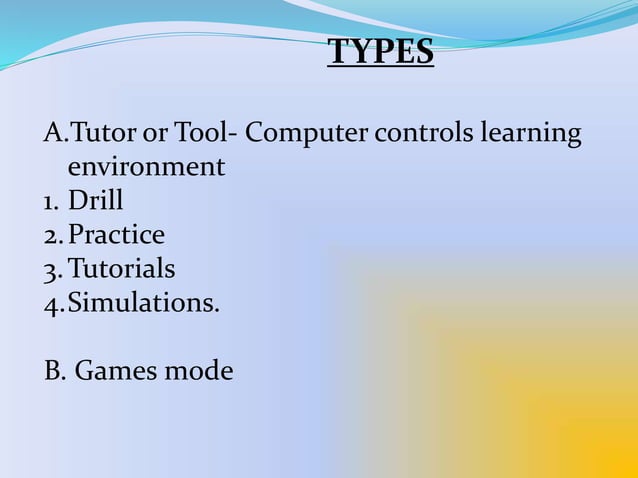 TYPES

A.Tutor or Tool- Computer controls learning environment
1. Drill
2. Practice
3. Tutorials
4. Simulations.

B. Games mode